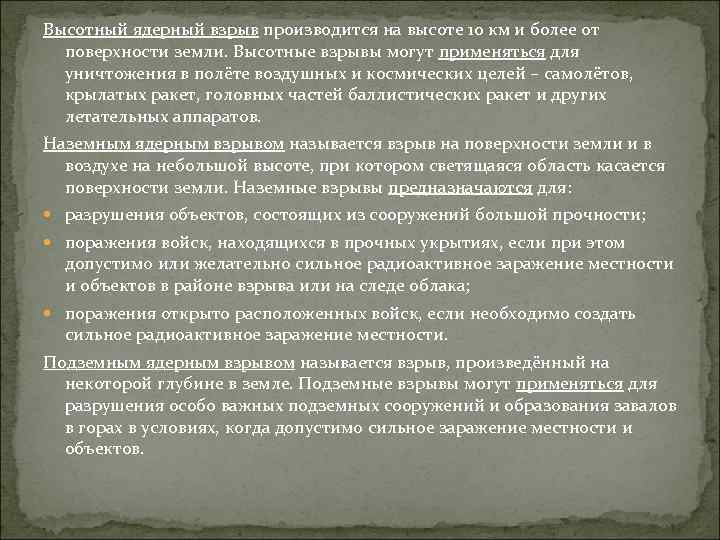 Высотный ядерный взрыв производится на высоте 10 км и более от поверхности земли. Высотные взрывы могут применяться для уничтожения в полёте воздушных и космических целей – самолётов, крылатых ракет, головных частей баллистических ракет и других летательных аппаратов.

Наземным ядерным взрывом называется взрыв на поверхности земли и в воздухе на небольшой высоте, при котором светящаяся область касается поверхности земли. Наземные взрывы предназначаются для:

разрушения объектов, состоящих из сооружений большой прочности;

поражения войск, находящихся в прочных укрытиях, если при этом допустимо или желательно сильное радиоактивное заражение местности и объектов в районе взрыва или на следе облака;

поражения открыто расположенных войск, если необходимо создать сильное радиоактивное заражение местности.

Подземным ядерным взрывом называется взрыв, произведённый на некоторой глубине в земле. Подземные взрывы могут применяться для разрушения особо важных подземных сооружений и образования завалов в горах в условиях, когда допустимо сильное заражение местности и объектов.